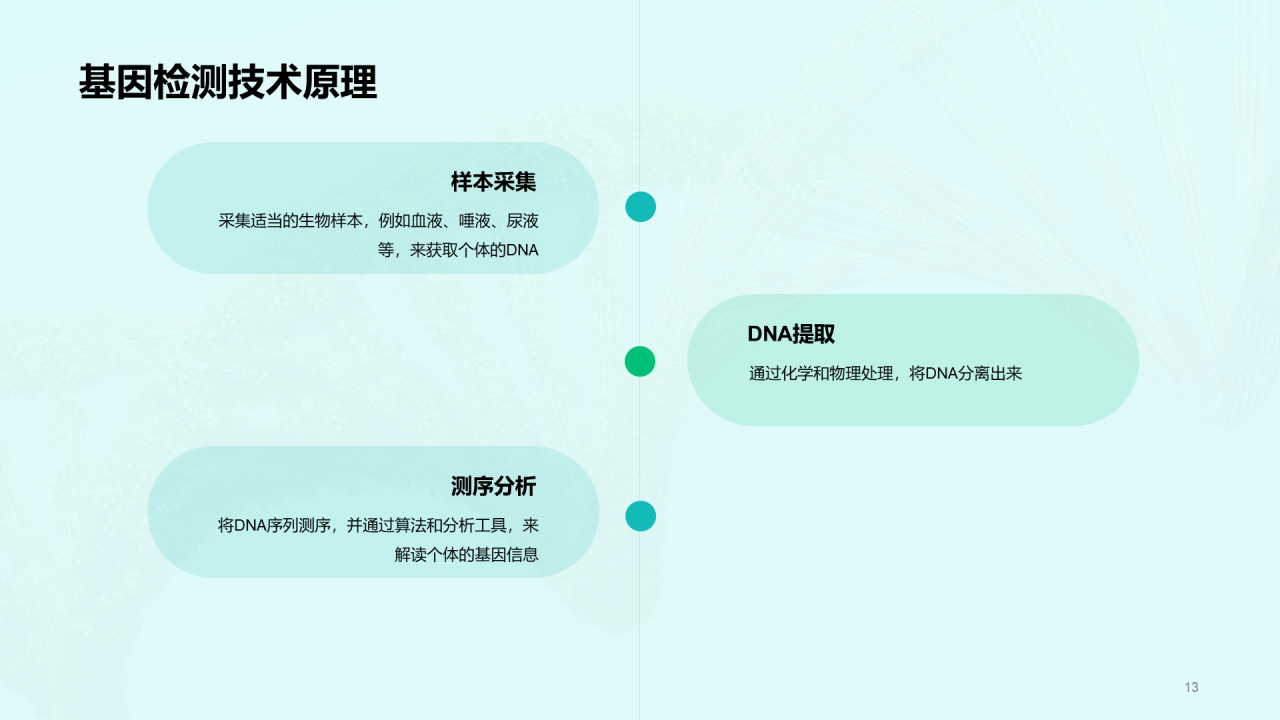 基因检测技术原理

样本采集

采集适当的生物样本，例如血液、唾液、尿液等，来获取个体的DNA

DNA提取

通过化学和物理处理，将DNA分离出来

测序分析

将DNA序列测序，并通过算法和分析工具，来解读个体的基因信息

13